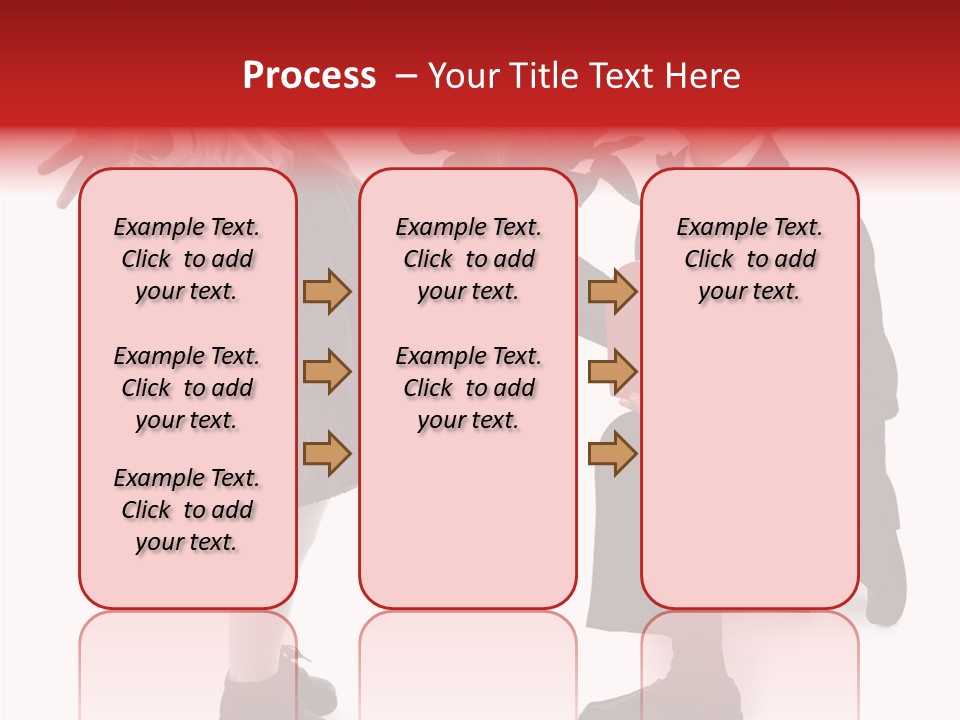 Process – Your Title Text Here

Example Text. Click to add your text.

Example Text. Click to add your text.

Example Text. Click to add your text.

Example Text. Click to add your text.

Example Text. Click to add your text.

Example Text. Click to add your text.